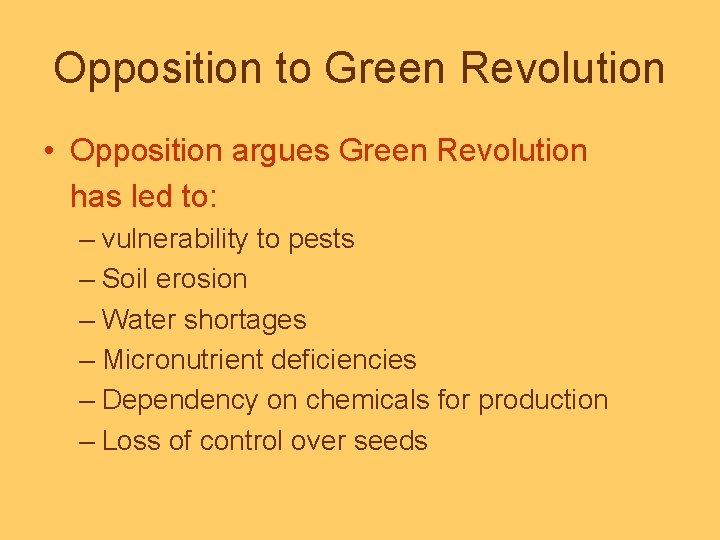 Opposition to Green Revolution

• Opposition argues Green Revolution has led to:
– vulnerability to pests
– Soil erosion
– Water shortages
– Micronutrient deficiencies
– Dependency on chemicals for production
– Loss of control over seeds